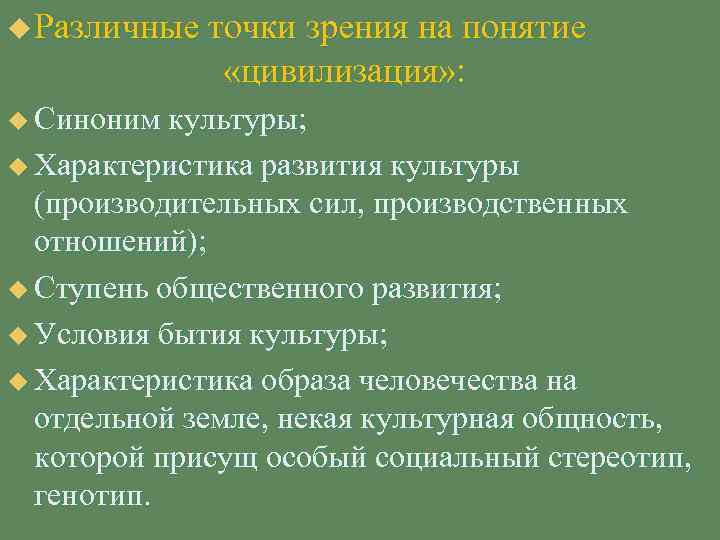 Различные точки зрения на понятие «цивилизация»:

Синоним культуры;

Характеристика развития культуры (производительных сил, производственных отношений);

Ступень общественного развития;

Условия бытия культуры;

Характеристика образа человечества на отдельной земле, некая культурная общность, которой присущ особый социальный стереотип, генотип.